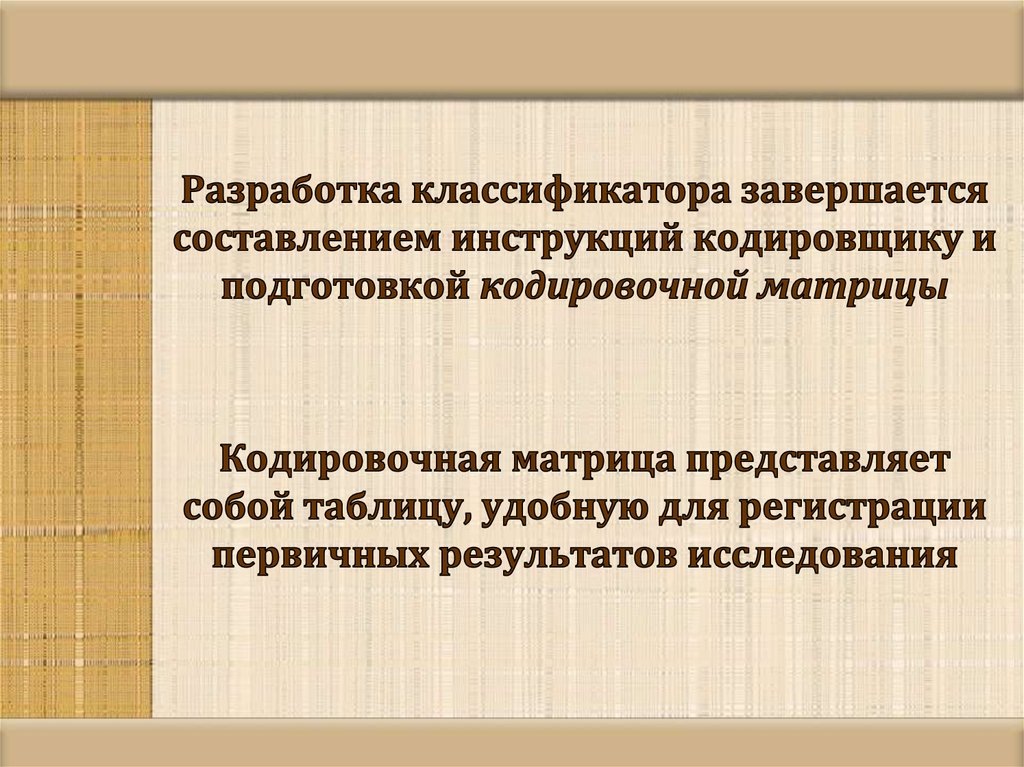 Разработка классификатора завершается составлением инструкций кодировщику и подготовкой кодировочной матрицы

Кодировочная матрица представляет собой таблицу, удобную для регистрации первичных результатов исследования